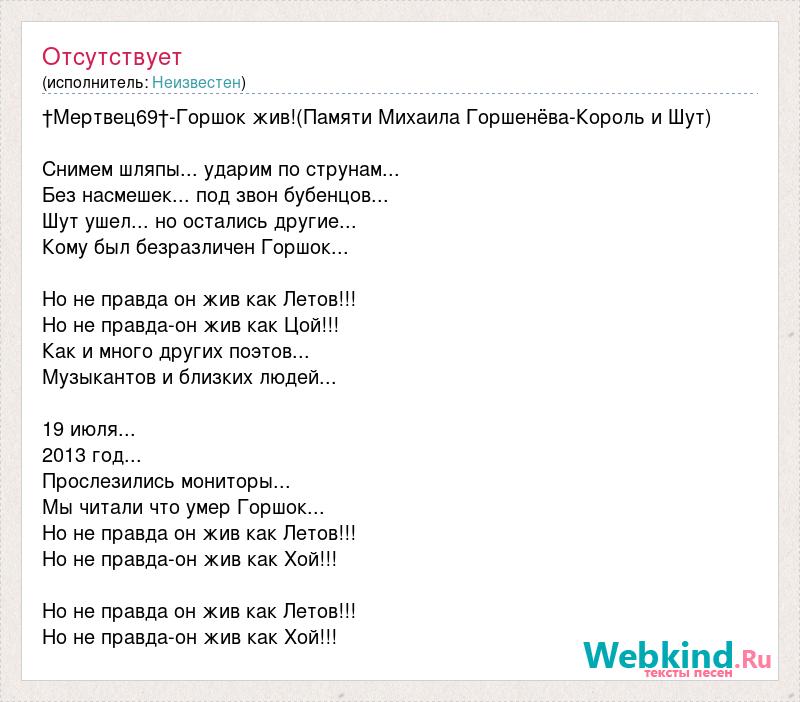 Отсутствует
(исполнитель: Неизвестен)

†Мертвец69†-Горшок жив!(Памяти Михаила Горшенёва-Король и Шут)

Снимем шляпы... ударим по струнам...
Без насмешек... под звон бубенцов...
Шут ушел... но остались другие...
Кому был безразличен Горшок...

Но не правда он жив как Летов!!!
Но не правда-он жив как Цой!!!
Как и много других поэтов...
Музыкантов и близких людей...

19 июля...
2013 год...
Прослезились мониторы...
Мы читали что умер Горшок...
Но не правда он жив как Летов!!!
Но не правда-он жив как Хой!!!

Но не правда он жив как Летов!!!
Но не правда-он жив как Хой!!!

Webkind.Ru
тексты песен